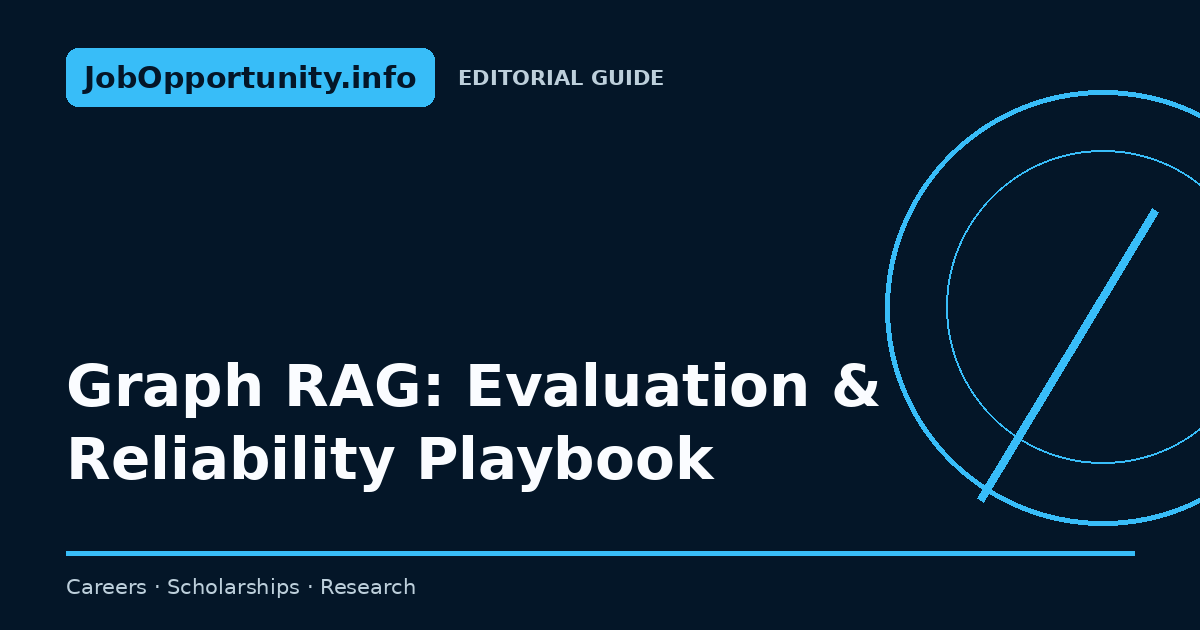 JobOpportunity.info

EDITORIAL GUIDE

Graph RAG: Evaluation & Reliability Playbook

Careers · Scholarships · Research